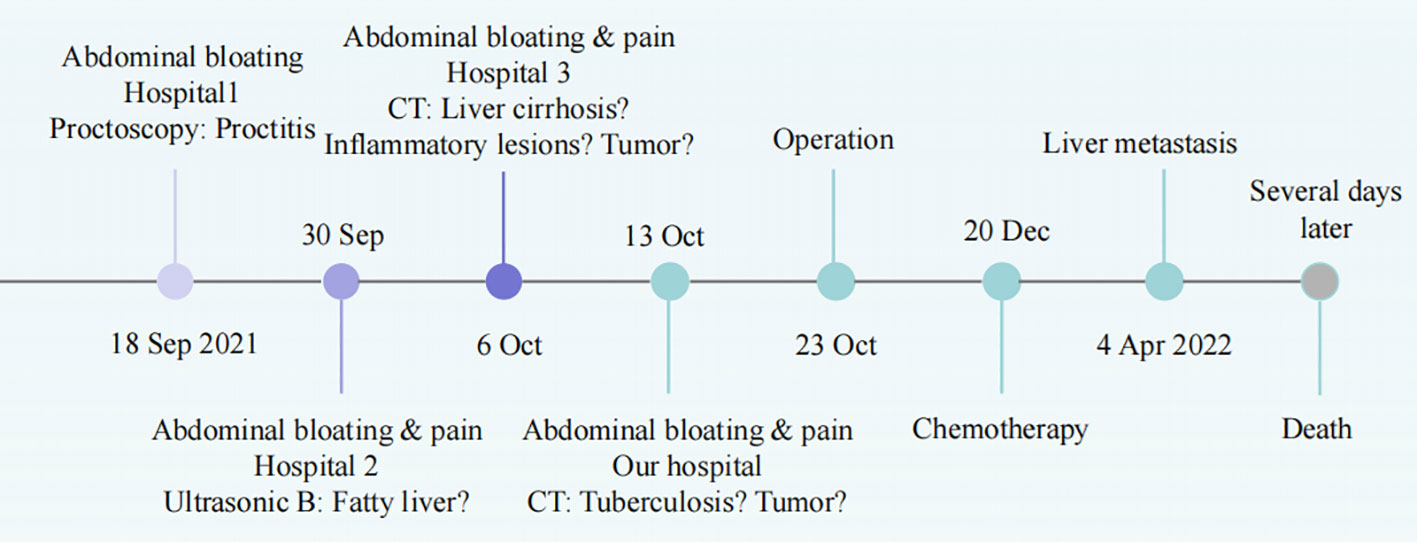 Abdominal bloating
Hospital1
Proctoscopy: Proctitis

18 Sep 2021

30 Sep

Abdominal bloating & pain
Hospital 2
Ultrasonic B: Fatty liver?

Abdominal bloating & pain
Hospital 3
CT: Liver cirrhosis?
Inflammatory lesions? Tumor?

6 Oct

13 Oct

Abdominal bloating & pain
Our hospital
CT: Tuberculosis? Tumor?

Operation

23 Oct

20 Dec

Chemotherapy

Liver metastasis

4 Apr 2022

Several days later

Death